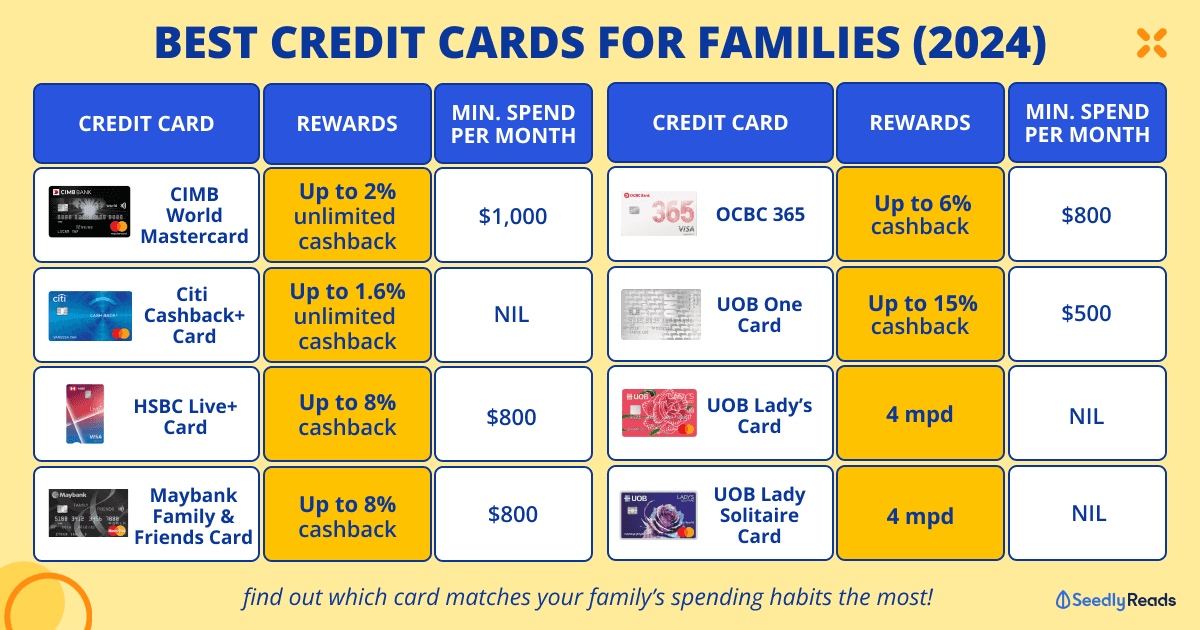 BEST CREDIT CARDS FOR FAMILIES (2024)

| CREDIT CARD | REWARDS | MIN. SPEND PER MONTH |
|---|---|---|
| CIMB World Mastercard | Up to 2% unlimited cashback | $1,000 |
| Citi Cashback+ Card | Up to 1.6% unlimited cashback | NIL |
| HSBC Live+ Card | Up to 8% cashback | $800 |
| Maybank Family & Friends Card | Up to 8% cashback | $800 |

| CREDIT CARD | REWARDS | MIN. SPEND PER MONTH |
|---|---|---|
| OCBC 365 | Up to 6% cashback | $800 |
| UOB One Card | Up to 15% cashback | $500 |
| UOB Lady's Card | 4 mpd | NIL |
| UOB Lady Solitaire Card | 4 mpd | NIL |

find out which card matches your family's spending habits the most!

SeedlyReads